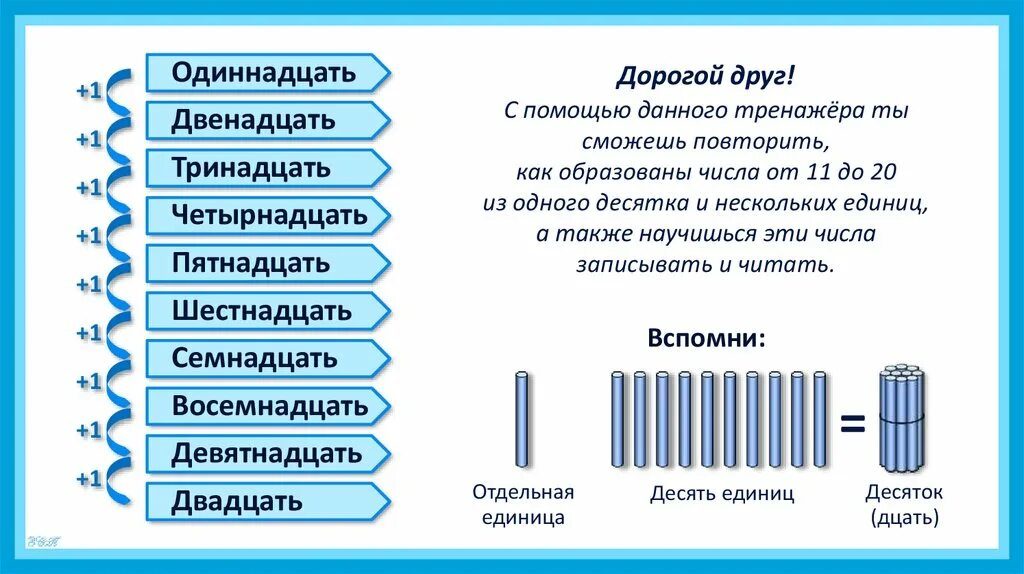 +1
+1
+1
+1
+1
+1
+1
+1
+1

Одиннадцать
Двенадцать
Тринадцать
Четырнадцать
Пятнадцать
Шестнадцать
Семнадцать
Восемнадцать
Девятнадцать
Двадцать

Дорогой друг!
С помощью данного тренажёра ты сможешь повторить, как образованы числа от 11 до 20 из одного десятка и нескольких единиц, а также научишься эти числа записывать и читать.

Вспомни:

=

Отдельная единица

Десять единиц

Десяток (дцать)